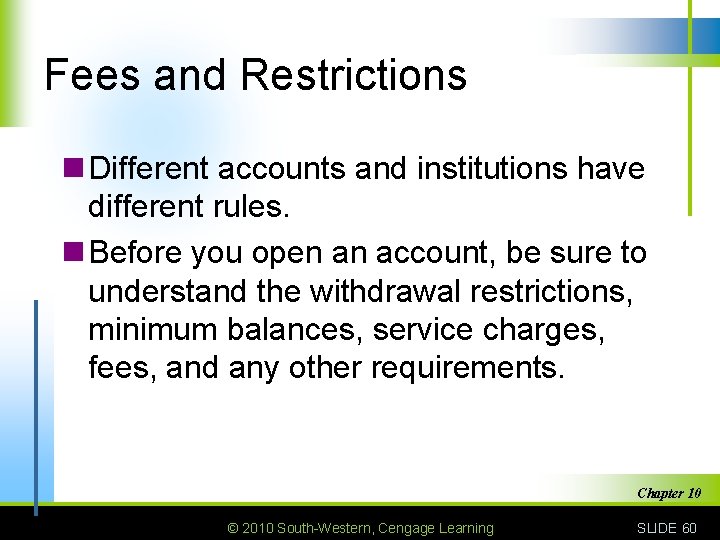 Fees and Restrictions

Different accounts and institutions have different rules.

Before you open an account, be sure to understand the withdrawal restrictions, minimum balances, service charges, fees, and any other requirements.

Chapter 10

© 2010 South-Western, Cengage Learning

SLIDE 60